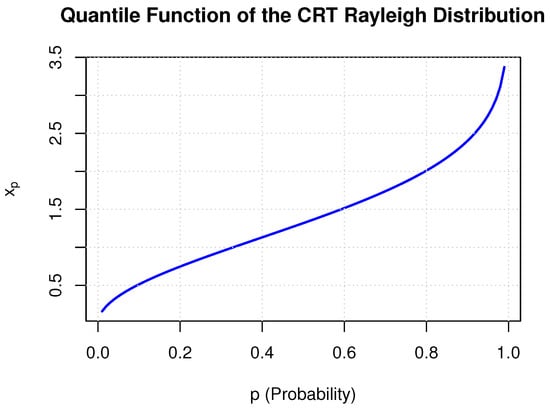 Quantile Function of the CRT Rayleigh Distribution

$x_p$

3.5
2.5
1.5
0.5

0.0 0.2 0.4 0.6 0.8 1.0

p (Probability)